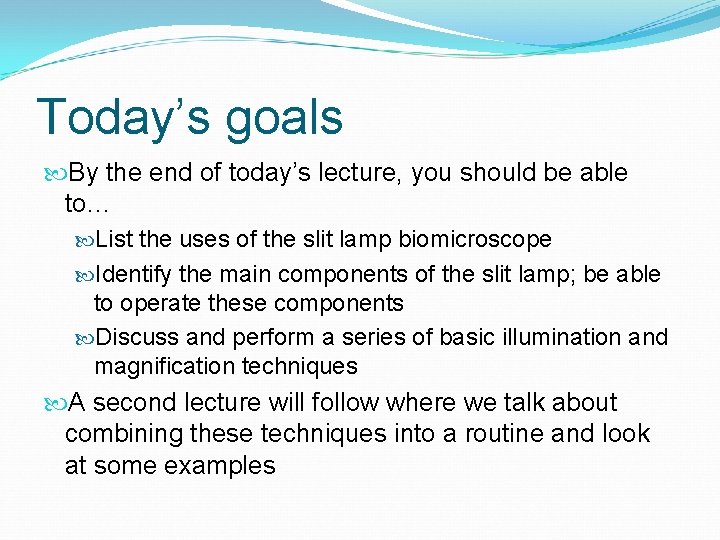 Today’s goals

By the end of today’s lecture, you should be able to…

List the uses of the slit lamp biomicroscope

Identify the main components of the slit lamp; be able to operate these components

Discuss and perform a series of basic illumination and magnification techniques

A second lecture will follow where we talk about combining these techniques into a routine and look at some examples